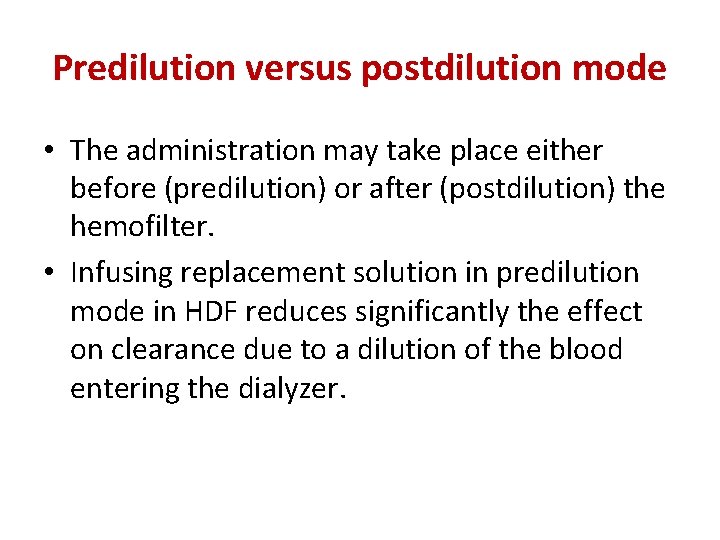 Predilution versus postdilution mode

• The administration may take place either before (predilution) or after (postdilution) the hemofilter.

• Infusing replacement solution in predilution mode in HDF reduces significantly the effect on clearance due to a dilution of the blood entering the dialyzer.